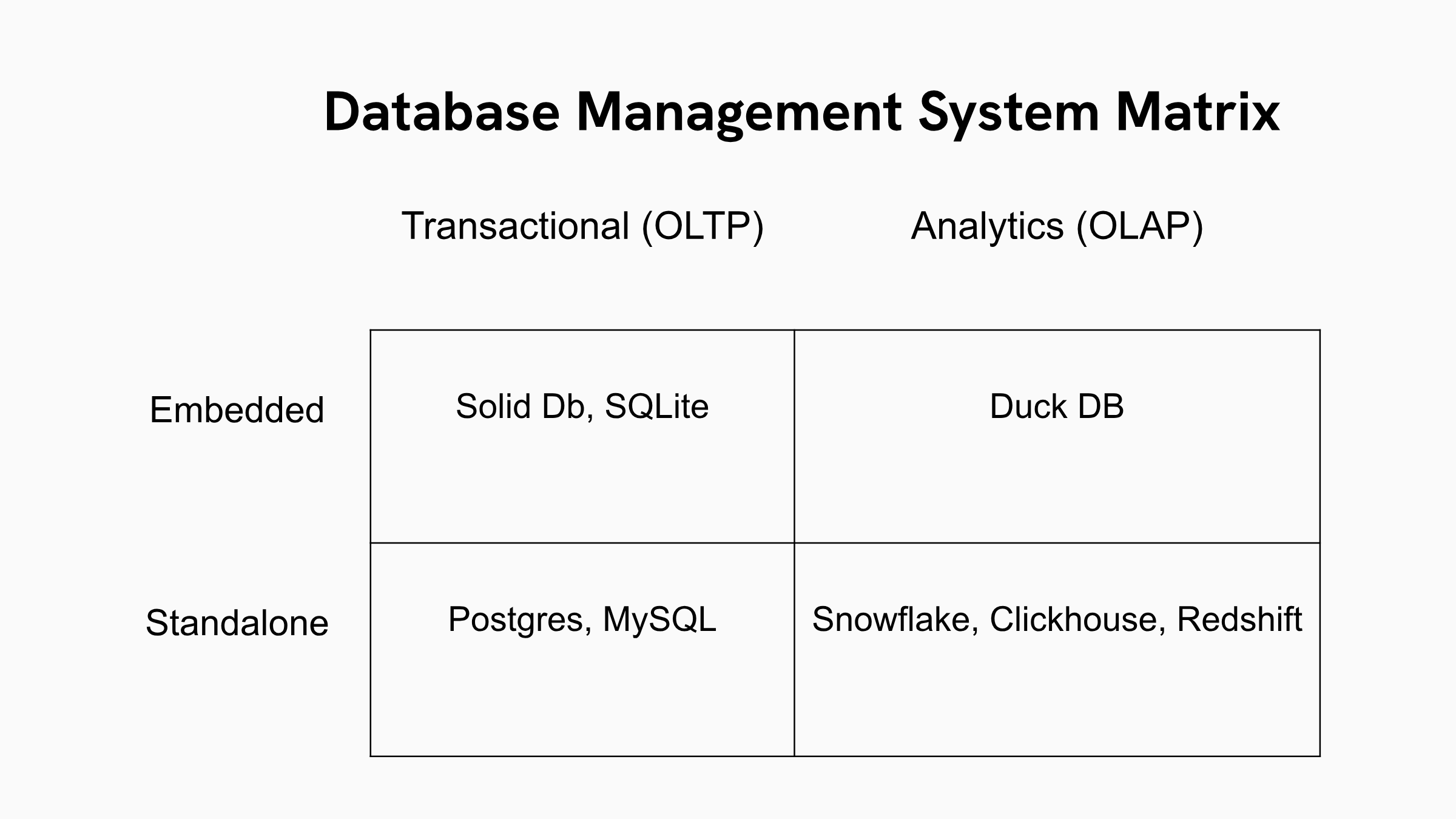 Database Management System Matrix

| | Transactional (OLTP) | Analytics (OLAP) |
|---|---|---|
| Embedded | Solid Db, SQLite | Duck DB |
| Standalone | Postgres, MySQL | Snowflake, Clickhouse, Redshift |